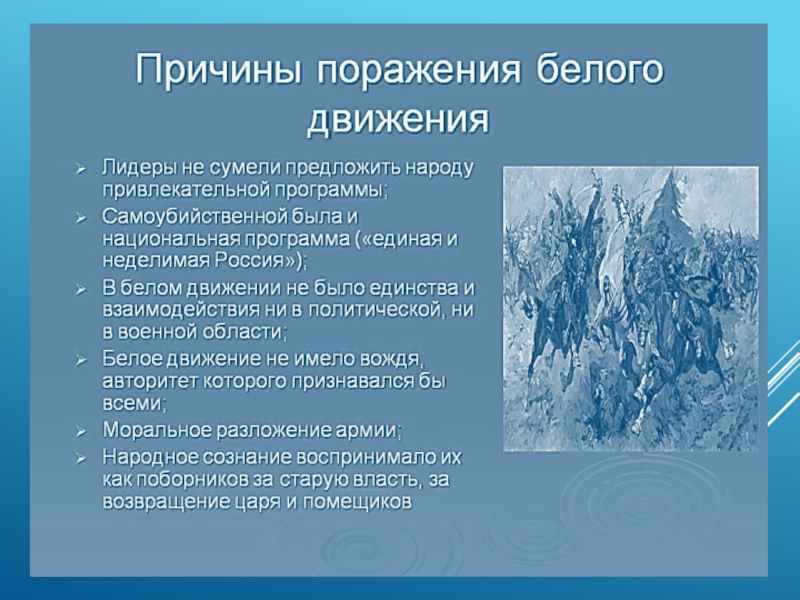 Причины поражения белого движения

➢ Лидеры не сумели предложить народу привлекательной программы;
➢ Самоубийственной была и национальная программа («единая и неделимая Россия»);
➢ В белом движении не было единства и взаимодействия ни в политической, ни в военной области;
➢ Белое движение не имело вождя, авторитет которого признавался бы всеми;
➢ Моральное разложение армии;
➢ Народное сознание воспринимало их как поборников за старую власть, за возвращение царя и помещиков